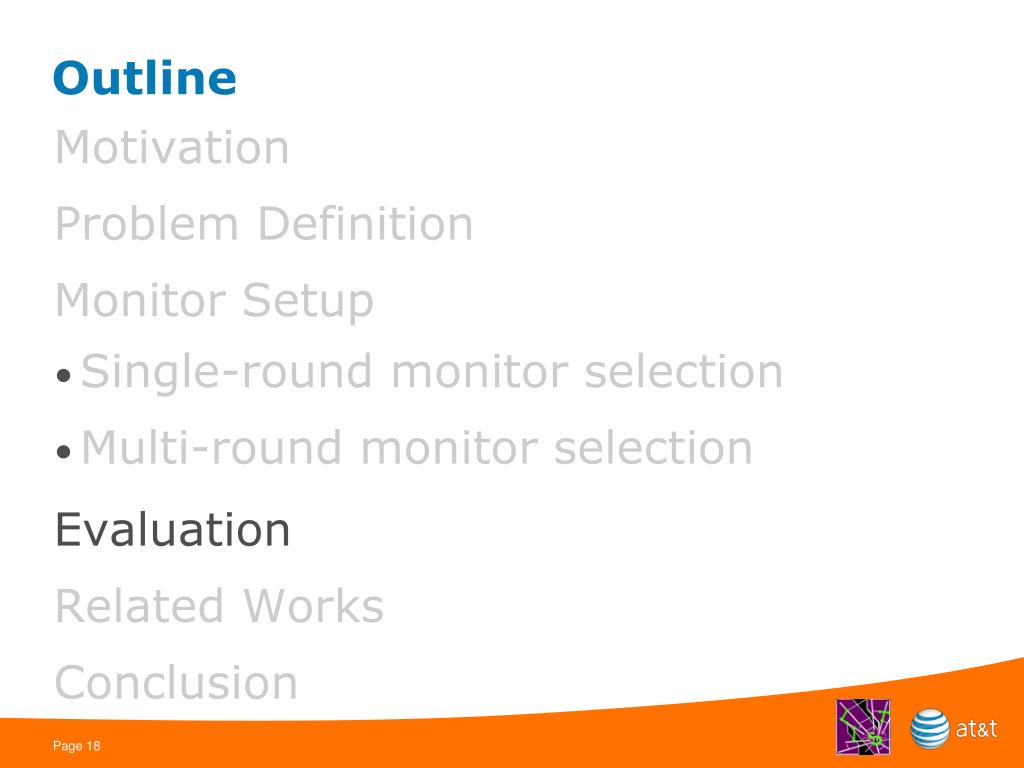 Outline

Motivation

Problem Definition

Monitor Setup

• Single-round monitor selection

• Multi-round monitor selection

Evaluation

Related Works

Conclusion

Page 18

at&t